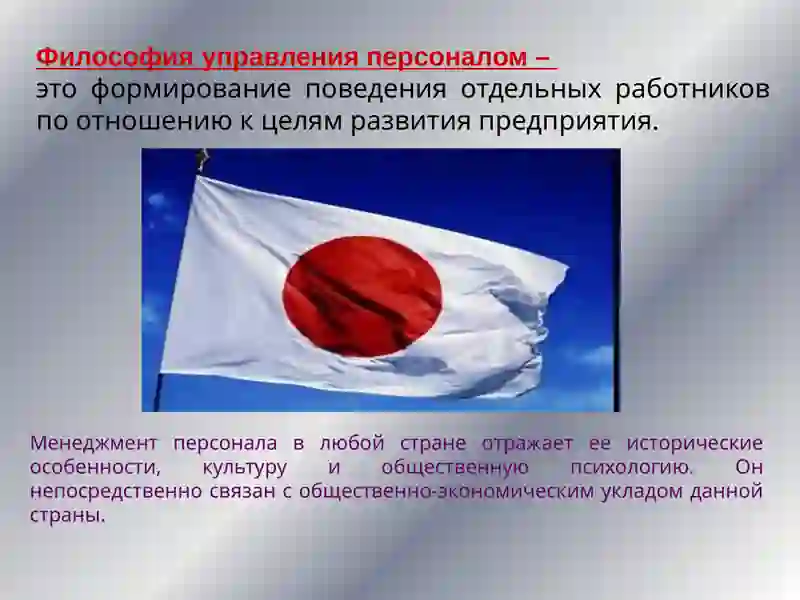 Философия управления персоналом – это формирование поведения отдельных работников по отношению к целям развития предприятия.

Менеджмент персонала в любой стране отражает ее исторические особенности, культуру и общественную психологию. Он непосредственно связан с общественно-экономическим укладом данной страны.